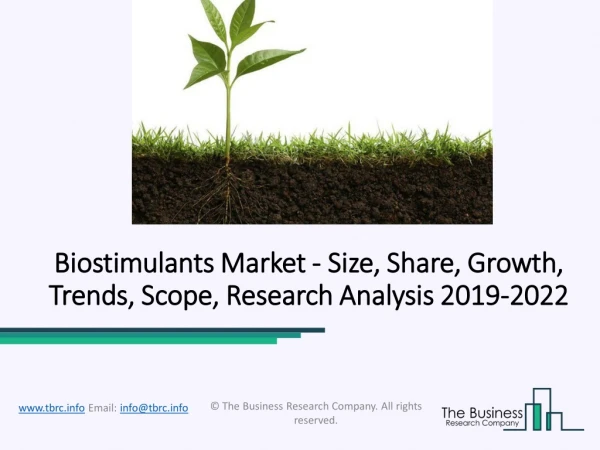 Biostimulants Market - Size, Share, Growth, Trends, Scope, Research Analysis 2019-2022

www.tbrc.info Email: info@tbrc.info

© The Business Research Company. All rights reserved.

The Business Research Company